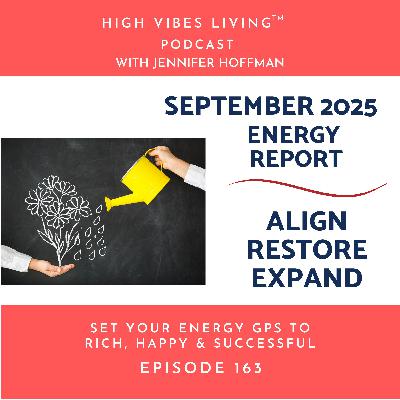 HIGH VIBES LIVING™
PODCAST
WITH JENNIFER HOFFMAN

SEPTEMBER 2025
ENERGY
REPORT

ALIGN
RESTORE
EXPAND

SET YOUR ENERGY GPS TO RICH, HAPPY & SUCCESSFUL

EPISODE 163